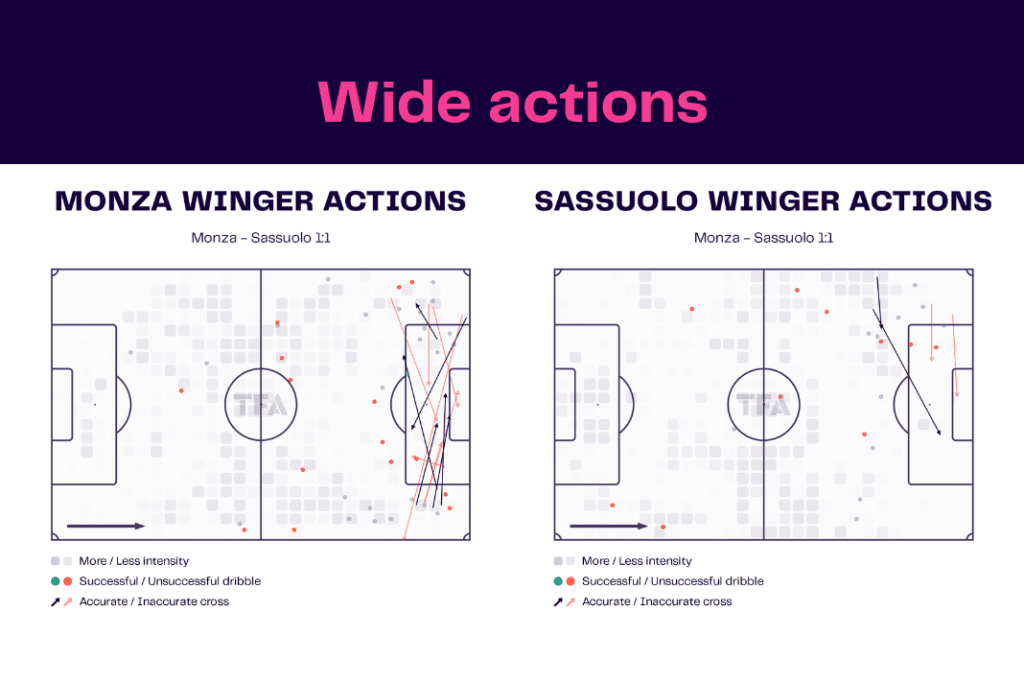 Wide actions

MONZA WINGER ACTIONS

Monza – Sassuolo 1:1

TFA

More / Less intensity

Successful / Unsuccessful dribble

Accurate / Inaccurate cross

SASSUOLO WINGER ACTIONS

Monza – Sassuolo 1:1

TFA

More / Less intensity

Successful / Unsuccessful dribble

Accurate / Inaccurate cross